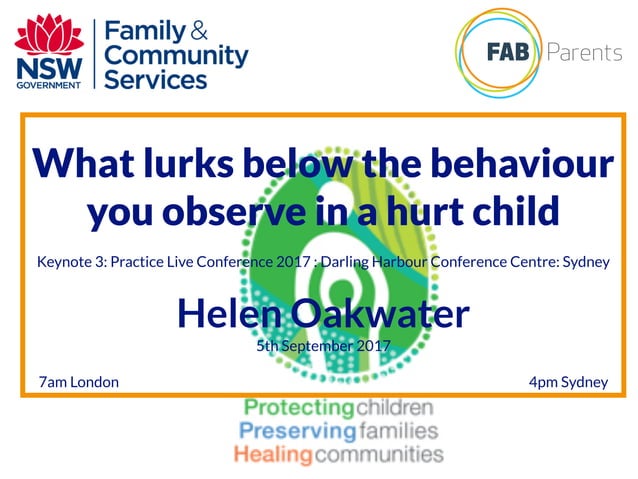 NSW GOVERNMENT

Family & Community Services

FAB Parents

What lurks below the behaviour you observe in a hurt child

Keynote 3: Practice Live Conference 2017 : Darling Harbour Conference Centre: Sydney

Helen Oakwater

5th September 2017

7am London

4pm Sydney

Protecting children
Preserving families
Healing communities